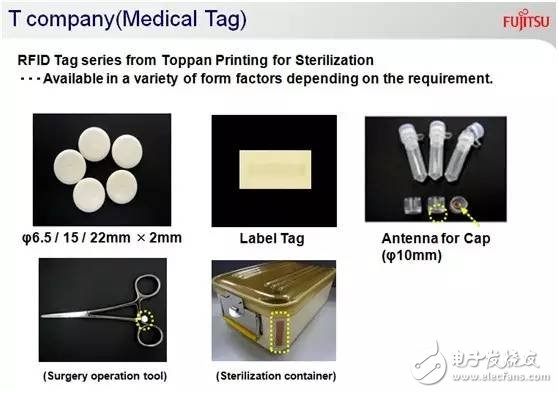 T company(Medical Tag)

FUJITSU

RFID Tag series from Toppan Printing for Sterilization
・・・Available in a variety of form factors depending on the requirement.

φ6.5 / 15 / 22mm × 2mm

Label Tag

Antenna for Cap (φ10mm)

(Surgery operation tool)

(Sterilization container)

电子发烧友
www.elecfans.com